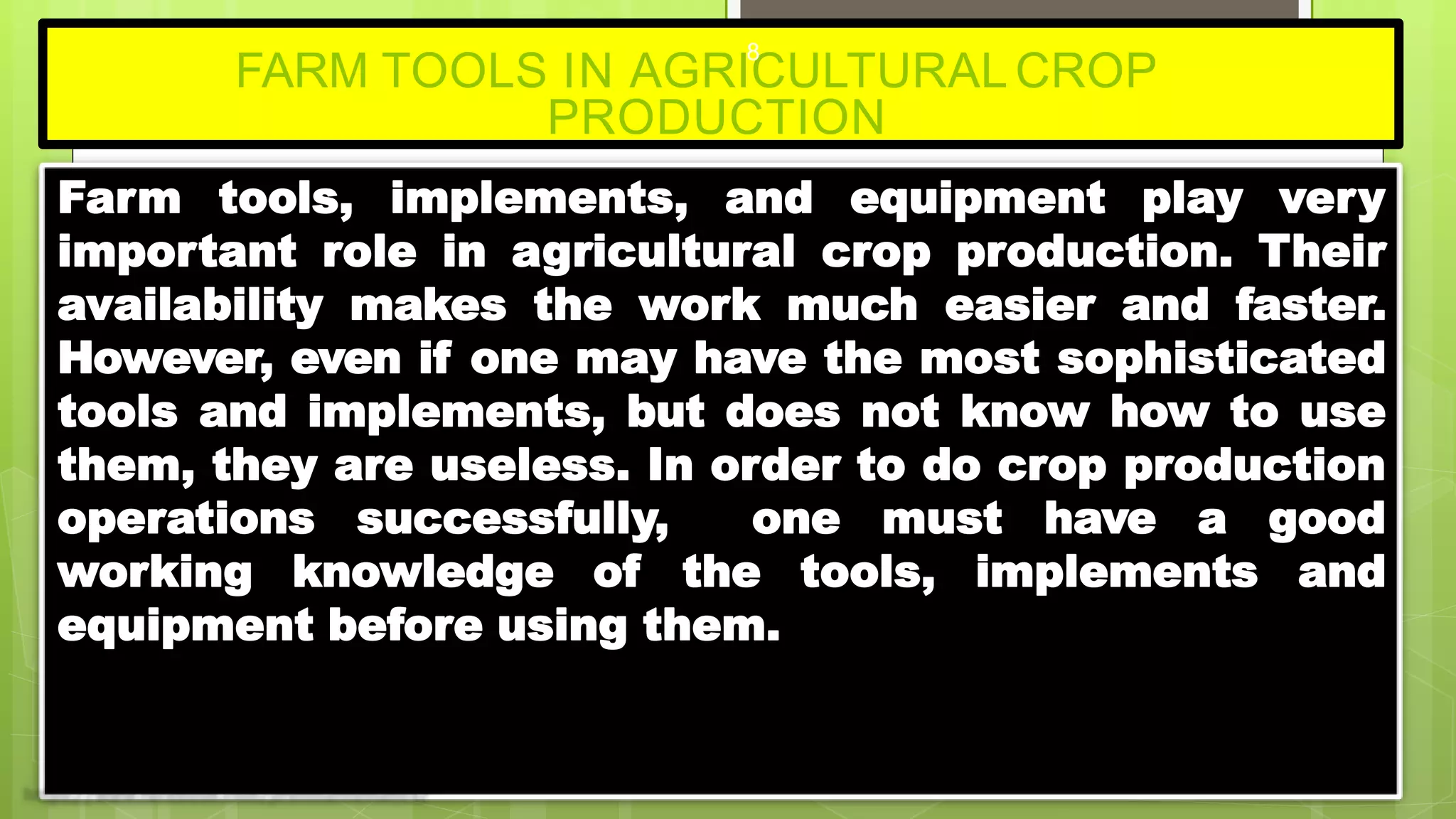 8

FARM TOOLS IN AGRICULTURAL CROP PRODUCTION

Farm tools, implements, and equipment play very important role in agricultural crop production. Their availability makes the work much easier and faster. However, even if one may have the most sophisticated tools and implements, but does not know how to use them, they are useless. In order to do crop production operations successfully, one must have a good working knowledge of the tools, implements and equipment before using them.